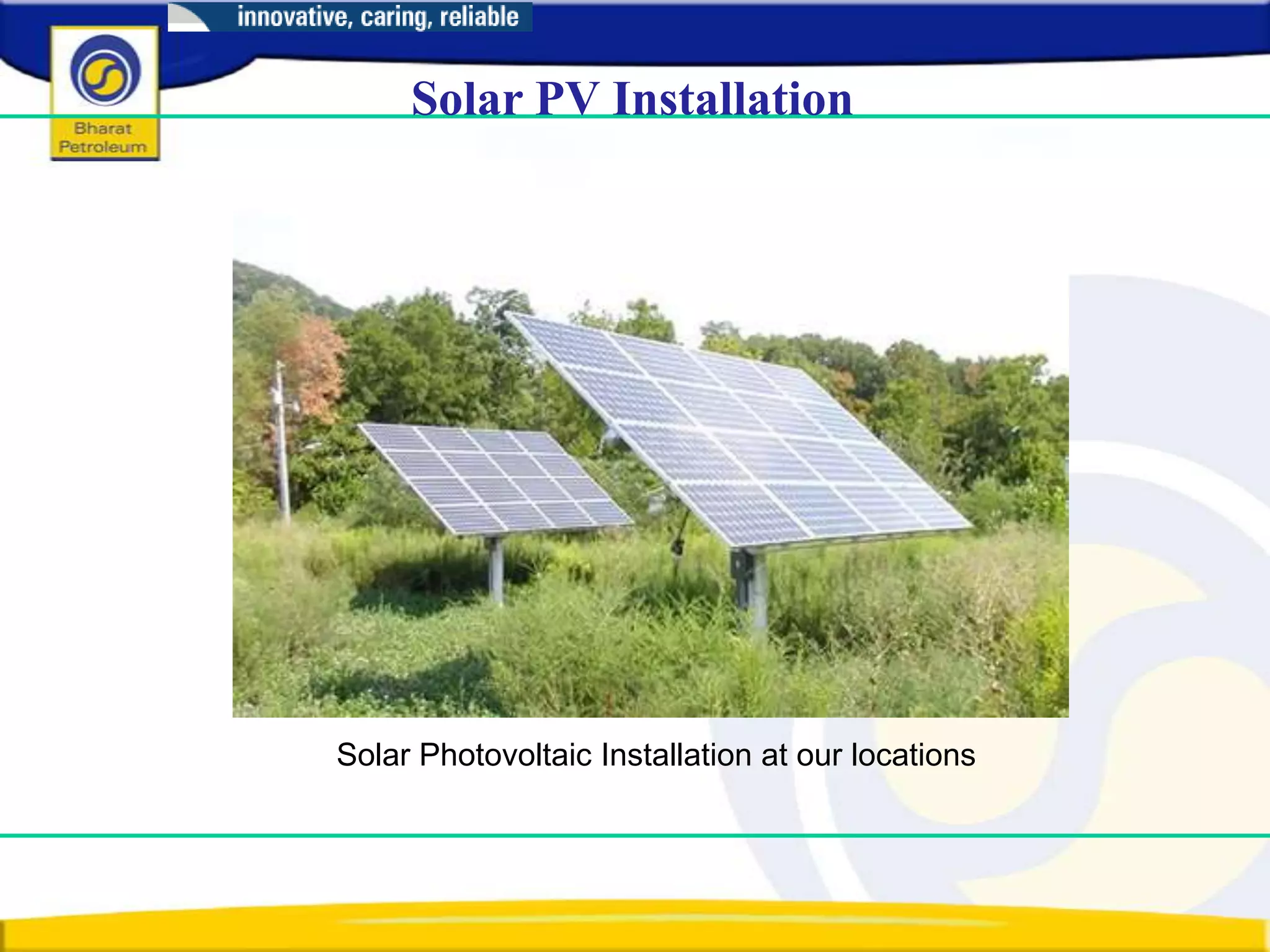 innovative, caring, reliable

Bharat Petroleum

Solar PV Installation

Solar Photovoltaic Installation at our locations